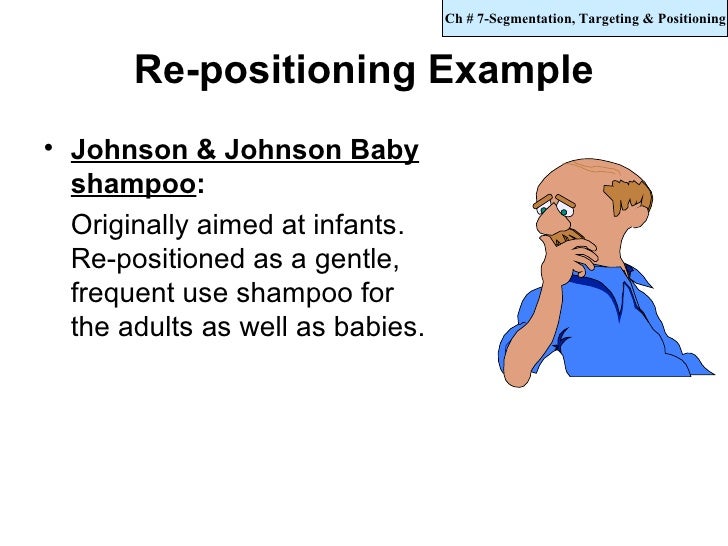 Ch # 7-Segmentation, Targeting & Positioning

Re-positioning Example

• Johnson & Johnson Baby shampoo:

Originally aimed at infants. Re-positioned as a gentle, frequent use shampoo for the adults as well as babies.